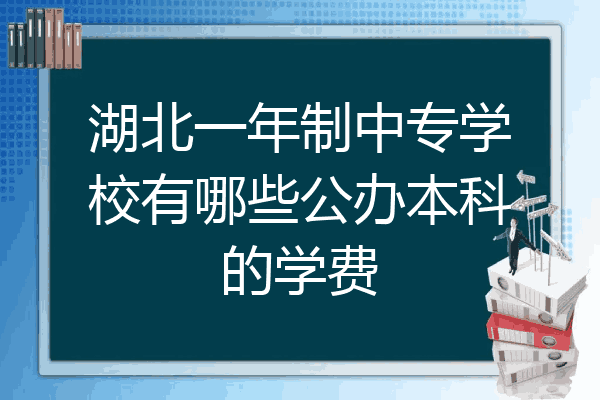 湖北一年制中专学校有哪些公办本科的学费